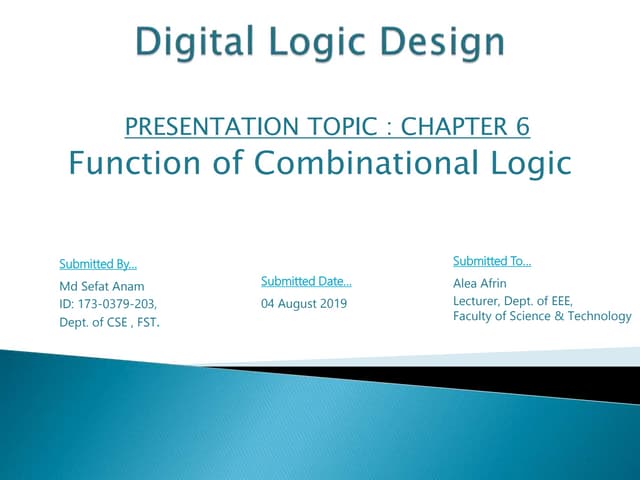 Digital Logic Design

PRESENTATION TOPIC : CHAPTER 6
Function of Combinational Logic

Submitted By...
Md Sefat Anam
ID: 173-0379-203,
Dept. of CSE , FST.

Submitted Date...
04 August 2019

Submitted To...
Alea Afrin
Lecturer, Dept. of EEE,
Faculty of Science & Technology